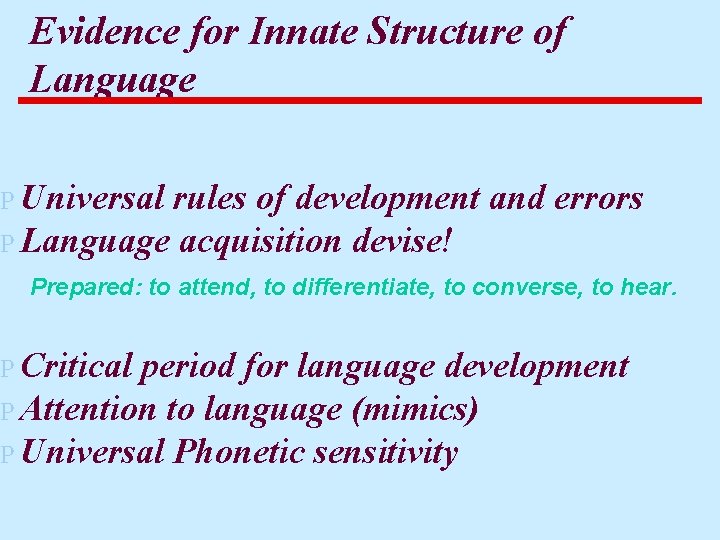 Evidence for Innate Structure of Language

P Universal rules of development and errors
P Language acquisition devise!

Prepared: to attend, to differentiate, to converse, to hear.

P Critical period for language development
P Attention to language (mimics)
P Universal Phonetic sensitivity